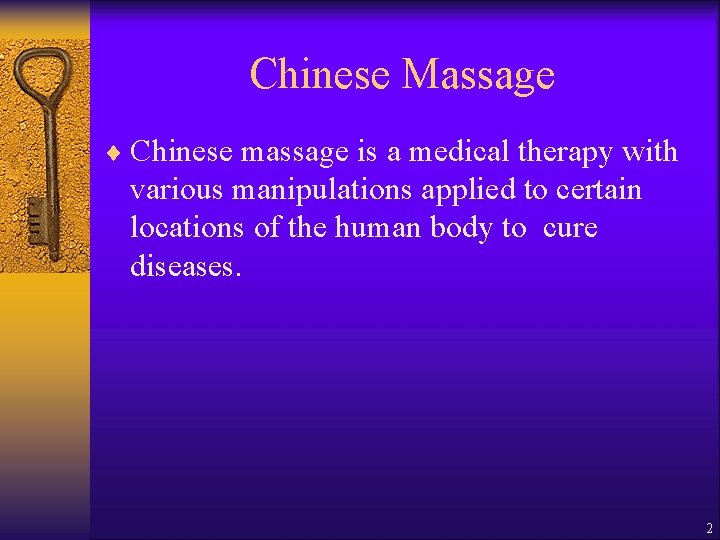 Chinese Massage

♦ Chinese massage is a medical therapy with various manipulations applied to certain locations of the human body to cure diseases.

2